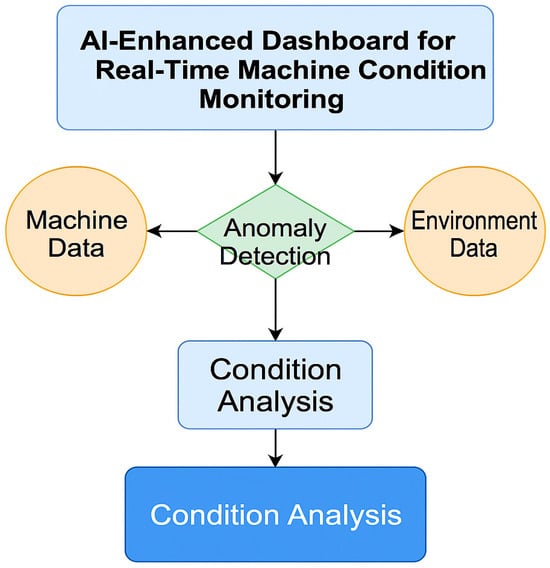 AI-Enhanced Dashboard for Real-Time Machine Condition Monitoring

Machine Data

Anomaly Detection

Environment Data

Condition Analysis

Condition Analysis